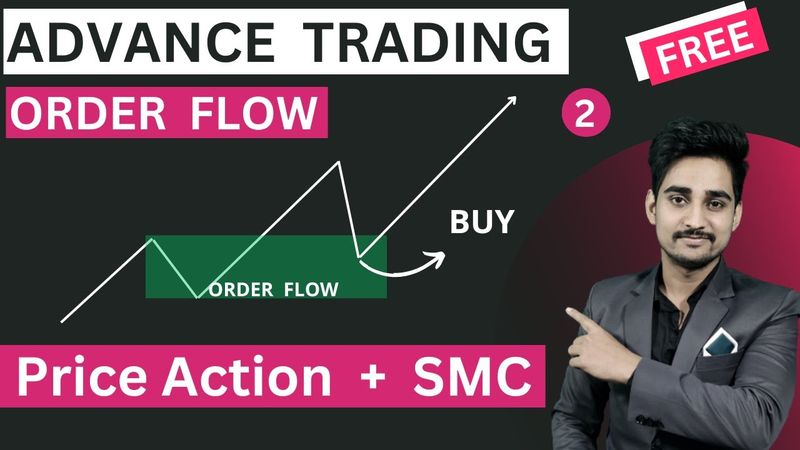 ADVANCE TRADING

FREE

ORDER FLOW

2

BUY

ORDER FLOW

Price Action + SMC